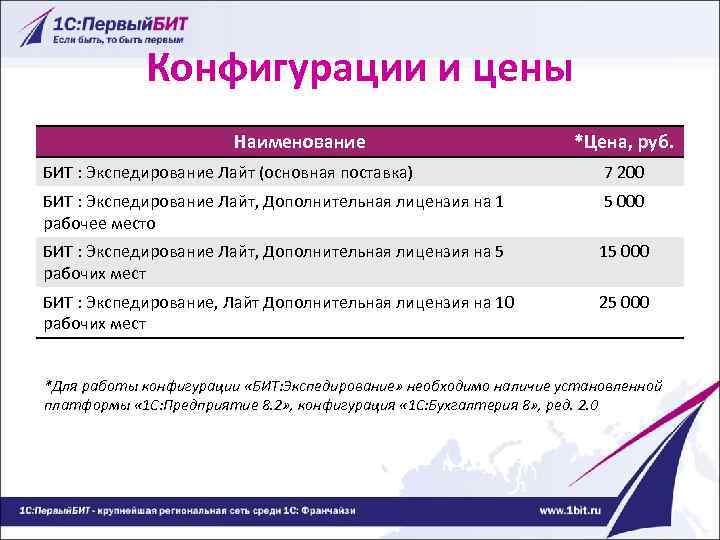 1С:ПервыйБИТ
Если быть, то быть первым

Конфигурации и цены

| Наименование | *Цена, руб. |
|---|---|
| БИТ : Экспедирование Лайт (основная поставка) | 7 200 |
| БИТ : Экспедирование Лайт, Дополнительная лицензия на 1 рабочее место | 5 000 |
| БИТ : Экспедирование Лайт, Дополнительная лицензия на 5 рабочих мест | 15 000 |
| БИТ : Экспедирование, Лайт Дополнительная лицензия на 10 рабочих мест | 25 000 |

*Для работы конфигурации «БИТ:Экспедирование» необходимо наличие установленной платформы «1С:Предприятие 8.2», конфигурация «1С:Бухгалтерия 8», ред. 2.0

1С:ПервыйБИТ - крупнейшая региональная сеть среди 1С: Франчайзи

www.1bit.ru